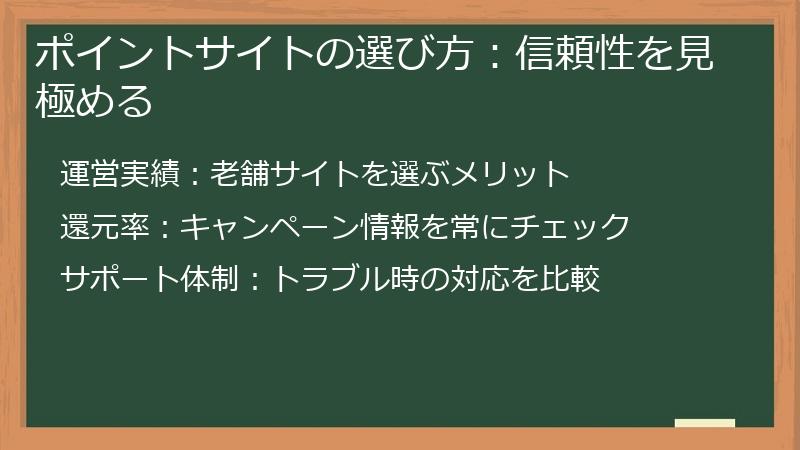 ポイントサイトの選び方：信頼性を見極める

運営実績：老舗サイトを選ぶメリット

還元率：キャンペーン情報を常にチェック

サポート体制：トラブル時の対応を比較